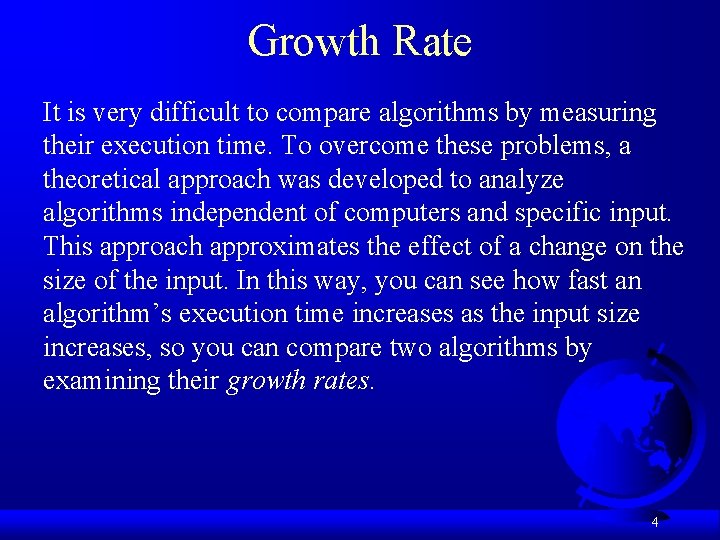 Growth Rate

It is very difficult to compare algorithms by measuring their execution time. To overcome these problems, a theoretical approach was developed to analyze algorithms independent of computers and specific input. This approach approximates the effect of a change on the size of the input. In this way, you can see how fast an algorithm's execution time increases as the input size increases, so you can compare two algorithms by examining their growth rates.

4